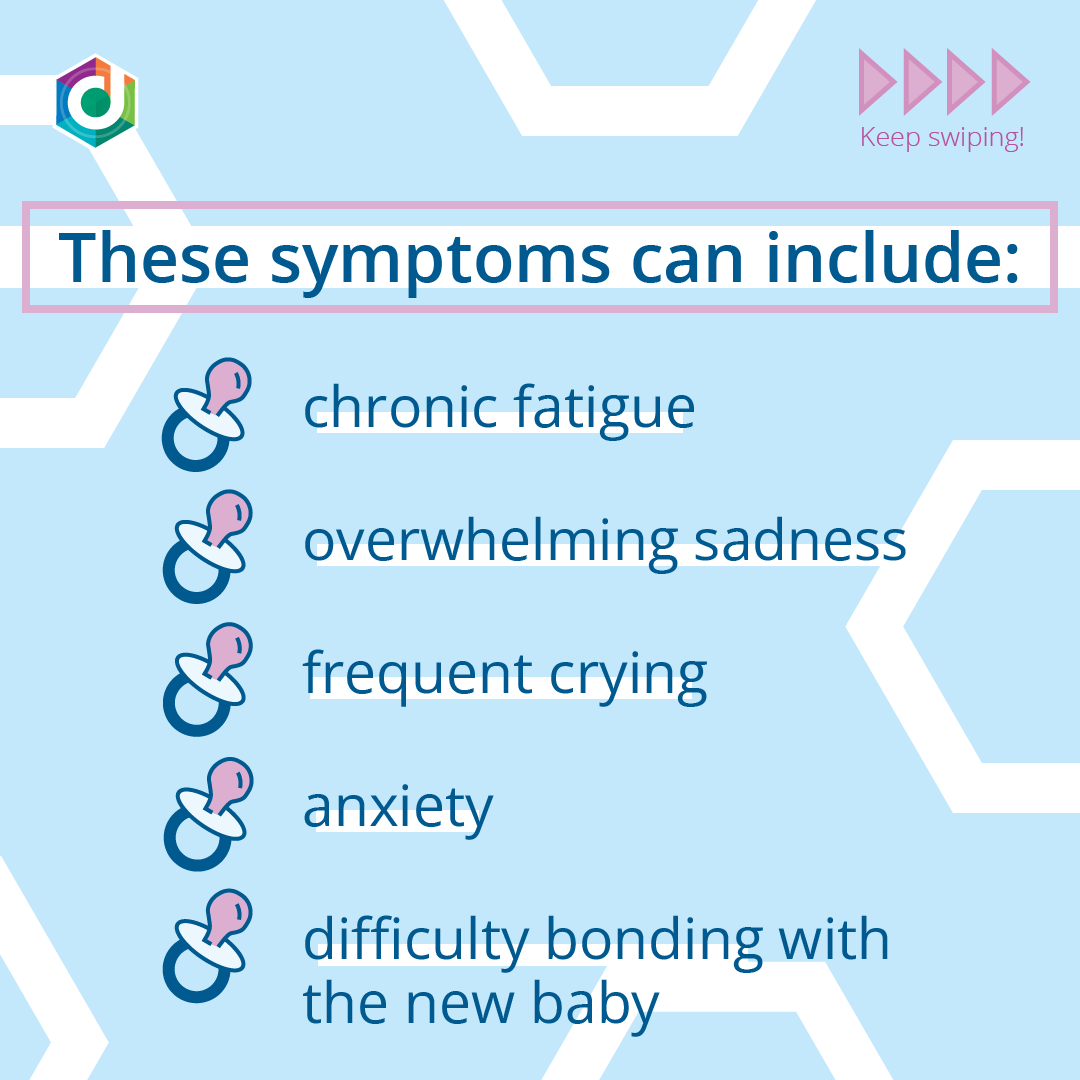 Keep swiping!

These symptoms can include:

chronic fatigue

overwhelming sadness

frequent crying

anxiety

difficulty bonding with the new baby